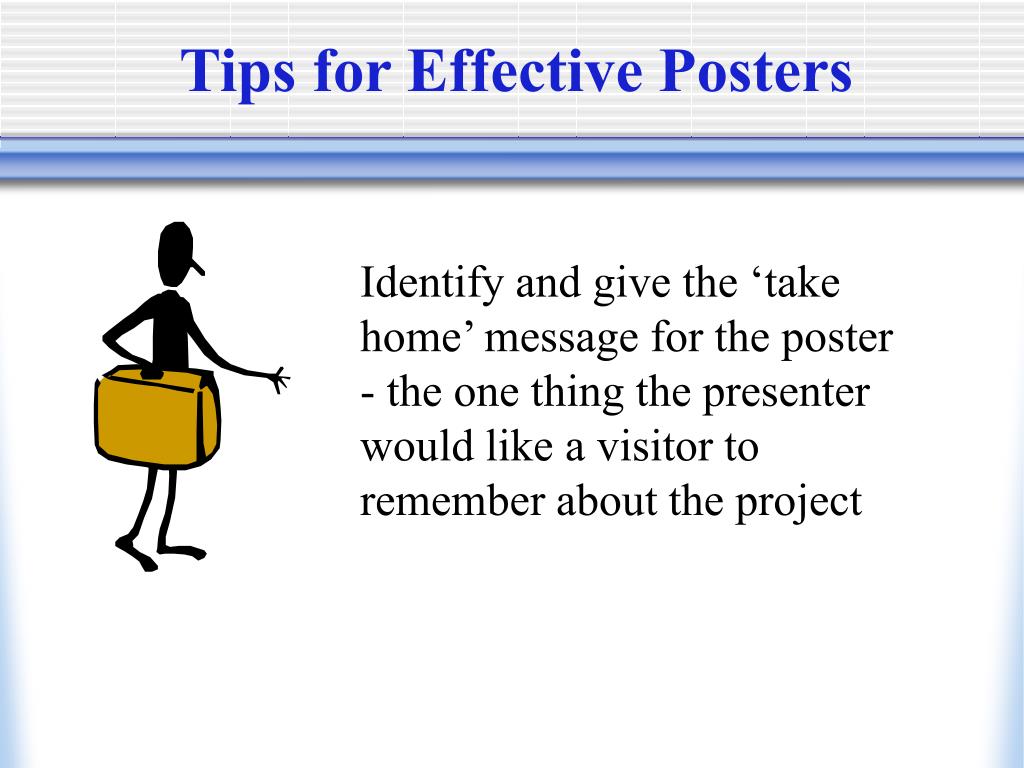 Tips for Effective Posters

Identify and give the ‘take home’ message for the poster - the one thing the presenter would like a visitor to remember about the project